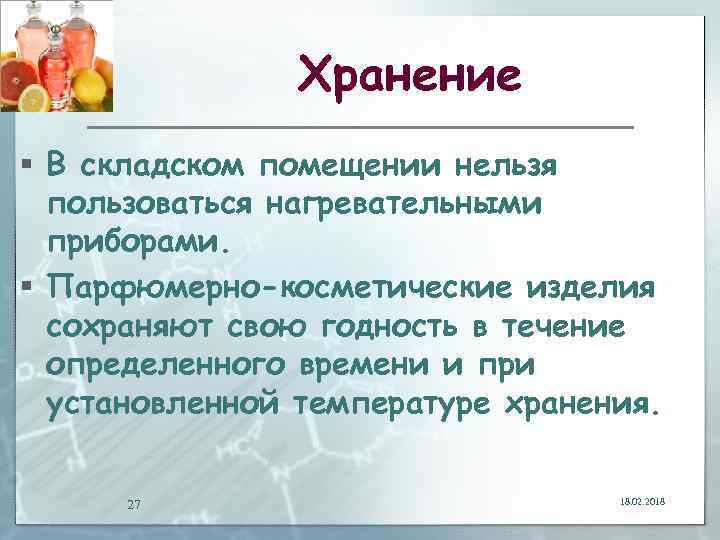 Хранение

▪ В складском помещении нельзя пользоваться нагревательными приборами.

▪ Парфюмерно-косметические изделия сохраняют свою годность в течение определенного времени и при установленной температуре хранения.

27

18.02.2018